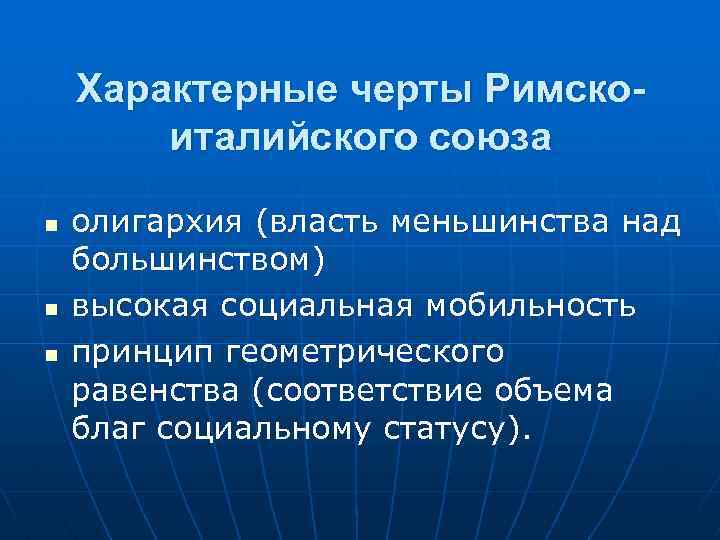 Характерные черты Римско-италийского союза

- олигархия (власть меньшинства над большинством)
- высокая социальная мобильность
- принцип геометрического равенства (соответствие объема благ социальному статусу).